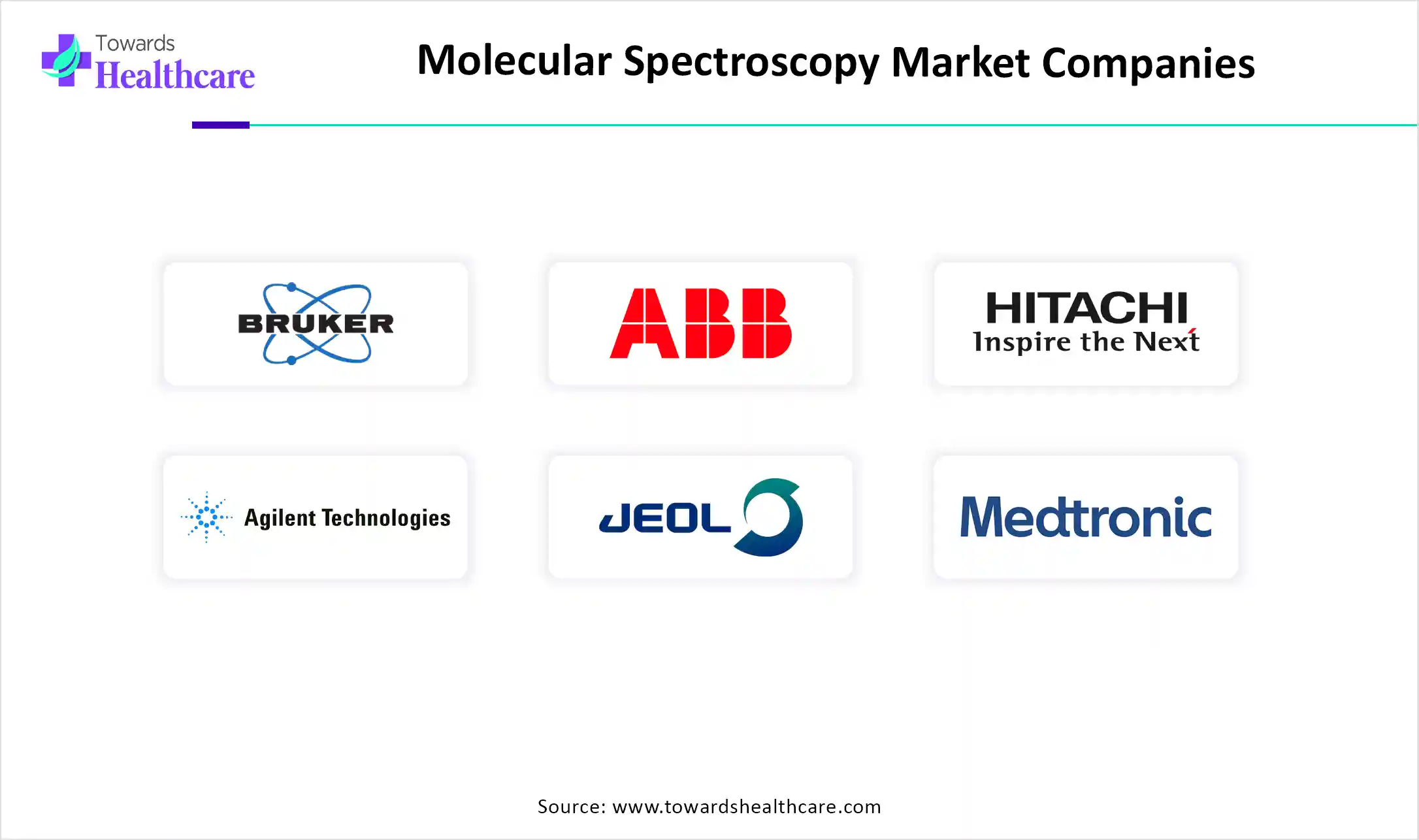 Towards Healthcare

Molecular Spectroscopy Market Companies

BRUKER

ABB

HITACHI
Inspire the Next

Agilent Technologies

JEOL

Medtronic

Source: www.towardshealthcare.com